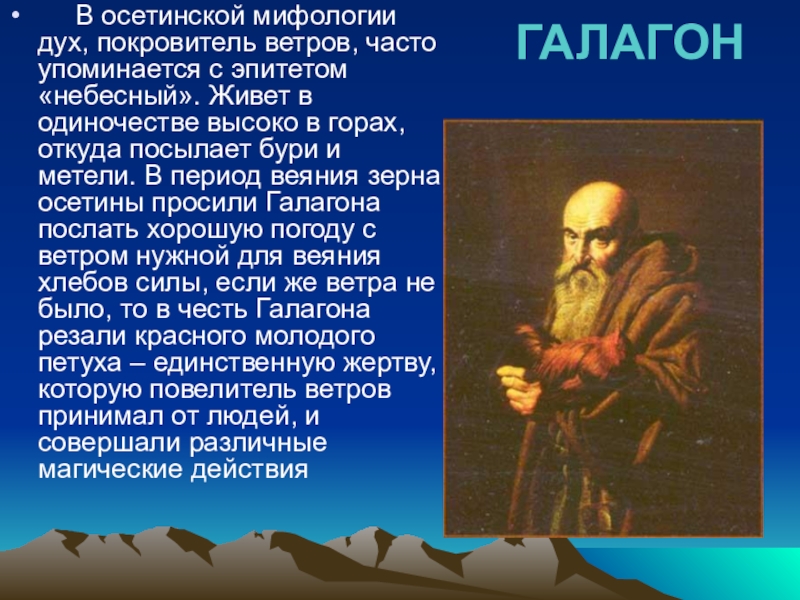 ГАЛАГОН

• В осетинской мифологии дух, покровитель ветров, часто упоминается с эпитетом «небесный». Живет в одиночестве высоко в горах, откуда посылает бури и метели. В период веяния зерна осетины просили Галагона послать хорошую погоду с ветром нужной для веяния хлебов силы, если же ветра не было, то в честь Галагона резали красного молодого петуха – единственную жертву, которую повелитель ветров принимал от людей, и совершали различные магические действия